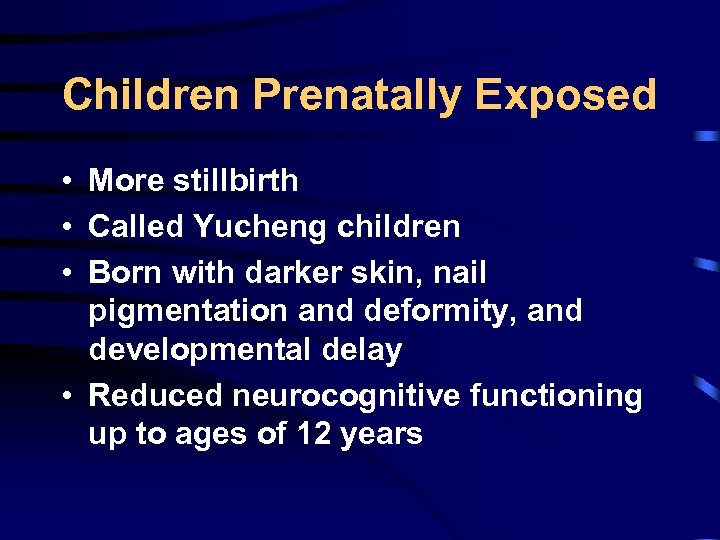 Children Prenatally Exposed

• More stillbirth
• Called Yucheng children
• Born with darker skin, nail pigmentation and deformity, and developmental delay
• Reduced neurocognitive functioning up to ages of 12 years